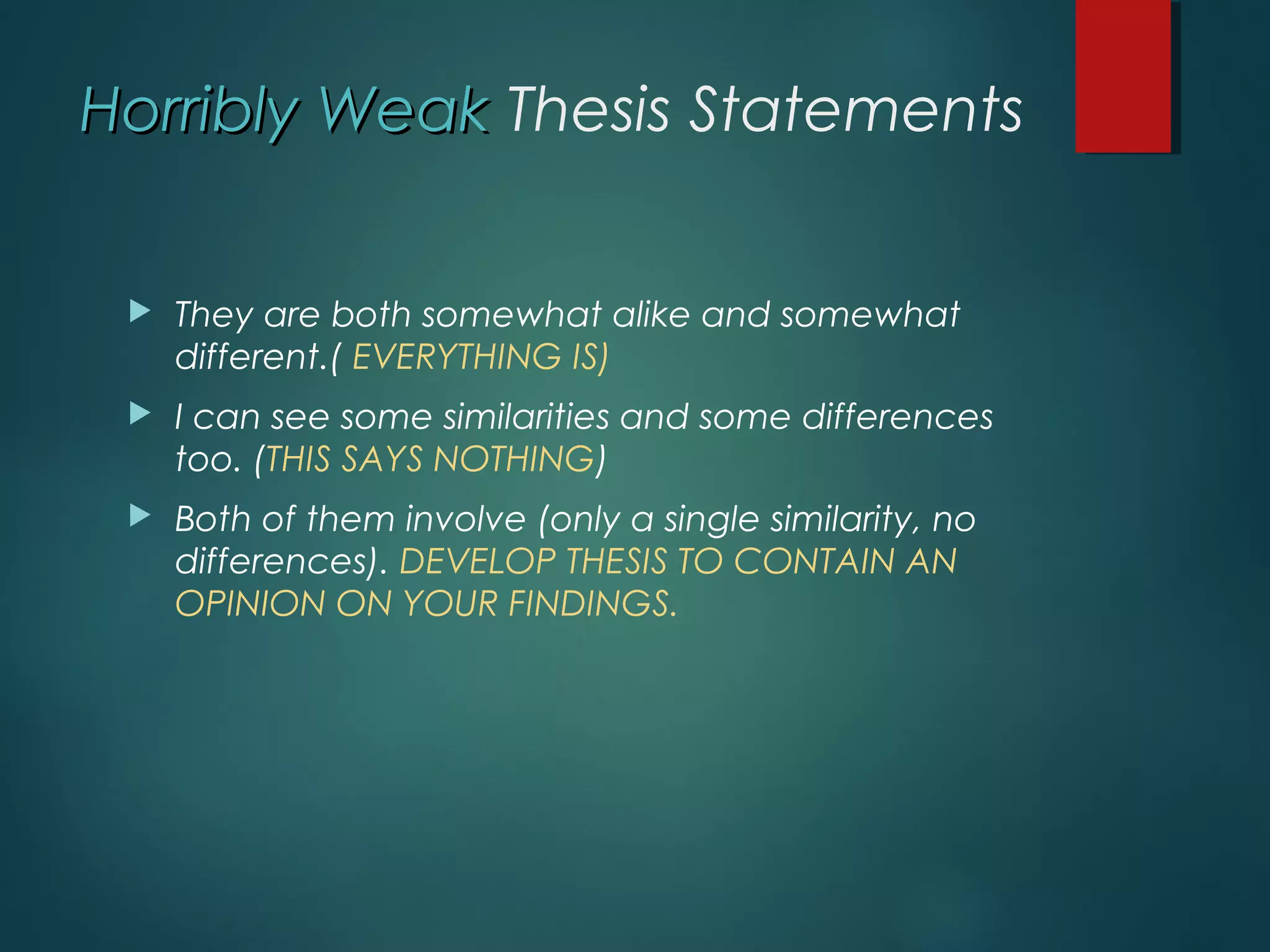 Horribly Weak Thesis Statements

They are both somewhat alike and somewhat different.( EVERYTHING IS)

I can see some similarities and some differences too. (THIS SAYS NOTHING)

Both of them involve (only a single similarity, no differences). DEVELOP THESIS TO CONTAIN AN OPINION ON YOUR FINDINGS.